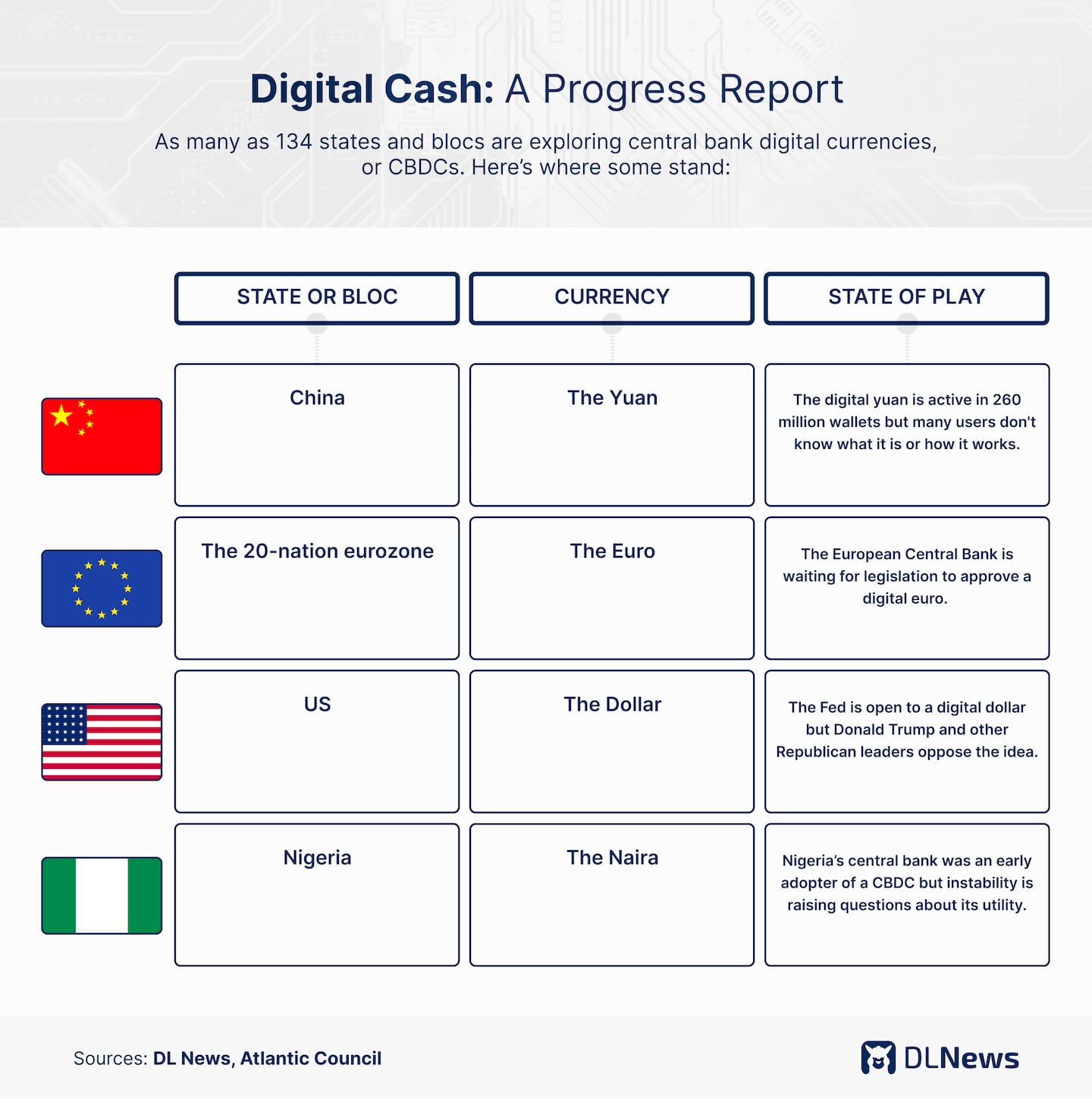 Digital Cash: A Progress Report

As many as 134 states and blocs are exploring central bank digital currencies, or CBDCs. Here's where some stand:

| STATE OR BLOC | CURRENCY | STATE OF PLAY |
|---|---|---|
| China | The Yuan | The digital yuan is active in 260 million wallets but many users don't know what it is or how it works. |
| The 20-nation eurozone | The Euro | The European Central Bank is waiting for legislation to approve a digital euro. |
| US | The Dollar | The Fed is open to a digital dollar but Donald Trump and other Republican leaders oppose the idea. |
| Nigeria | The Naira | Nigeria's central bank was an early adopter of a CBDC but instability is raising questions about its utility. |

Sources: DL News, Atlantic Council

DLNews